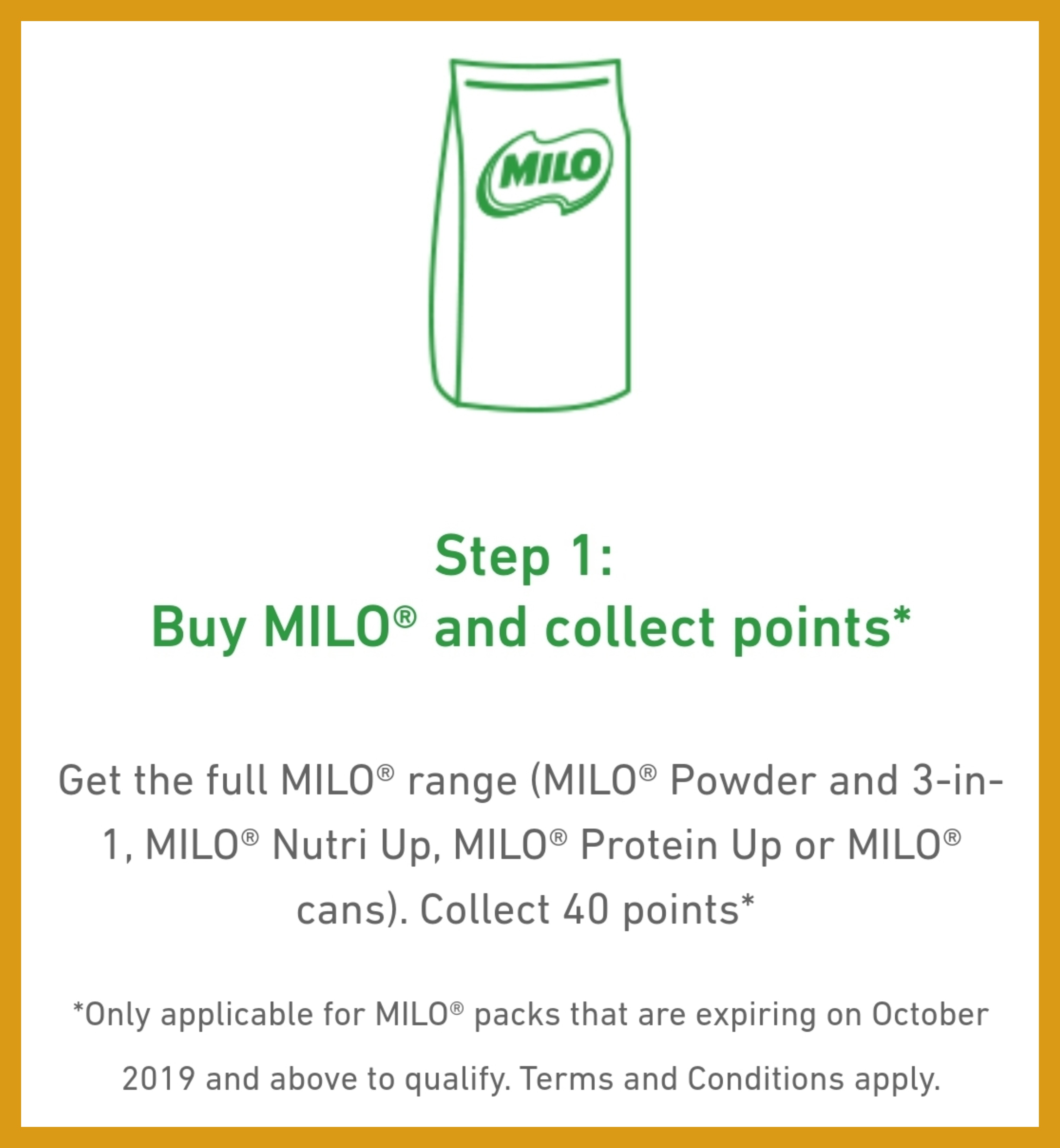 MILO

Step 1:
Buy MILO® and collect points*

Get the full MILO® range (MILO® Powder and 3-in-1, MILO® Nutri Up, MILO® Protein Up or MILO® cans). Collect 40 points*

*Only applicable for MILO® packs that are expiring on October 2019 and above to qualify. Terms and Conditions apply.